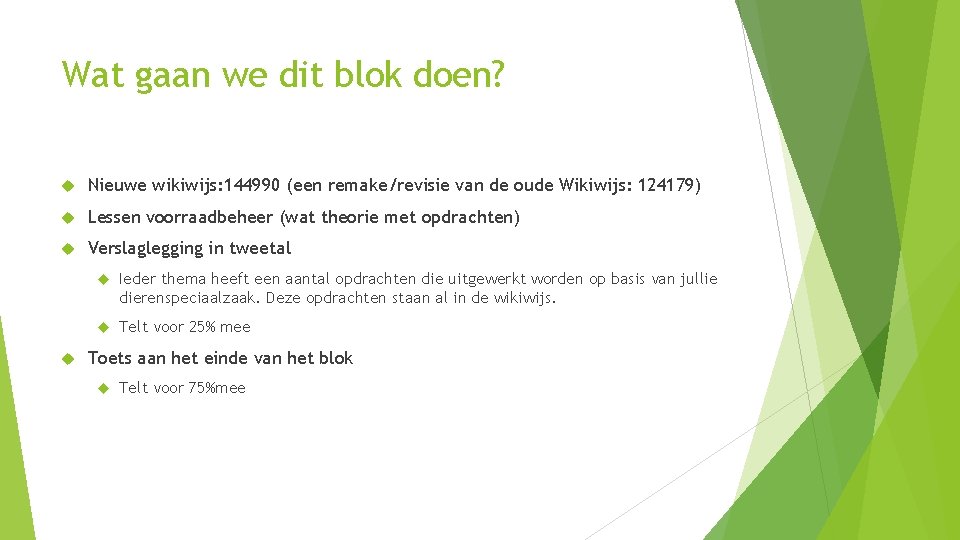 Wat gaan we dit blok doen?

Nieuwe wikiwijs:144990 (een remake/revisie van de oude Wikiwijs: 124179)

Lessen voorraadbeheer (wat theorie met opdrachten)

Verslaglegging in tweetal

Ieder thema heeft een aantal opdrachten die uitgewerkt worden op basis van jullie dierenspeciaalzaak. Deze opdrachten staan al in de wikiwijs.

Telt voor 25% mee

Toets aan het einde van het blok

Telt voor 75%mee